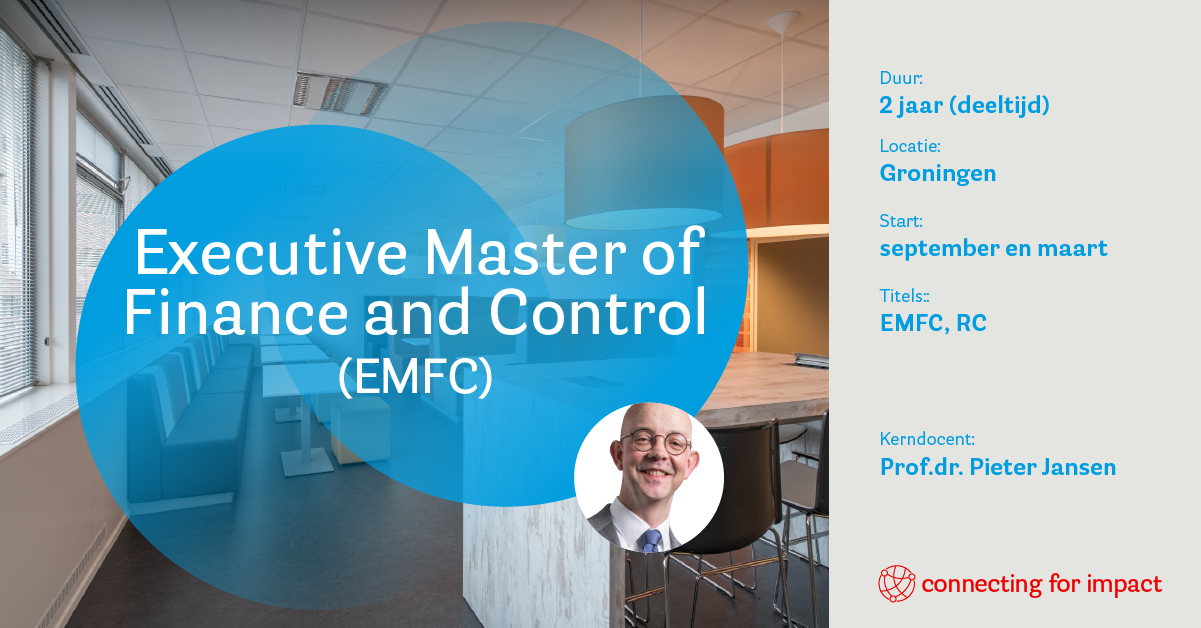 Executive Master of Finance and Control (EMFC)

Duur:
2 jaar (deeltijd)

Locatie:
Groningen

Start:
september en maart

Titels::
EMFC, RC

Kerndocent:
Prof.dr. Pieter Jansen

connecting for impact